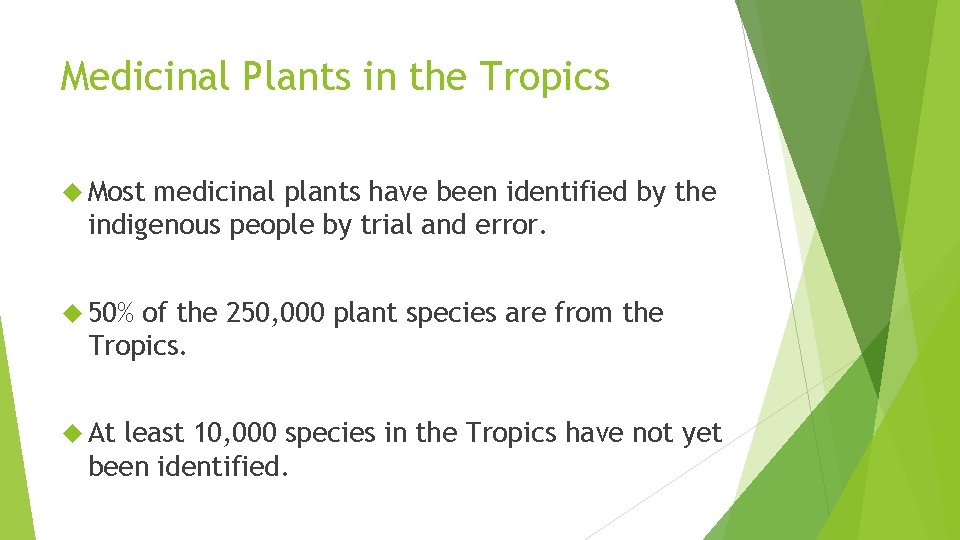 Medicinal Plants in the Tropics

Most medicinal plants have been identified by the indigenous people by trial and error.

50% of the 250,000 plant species are from the Tropics.

At least 10,000 species in the Tropics have not yet been identified.